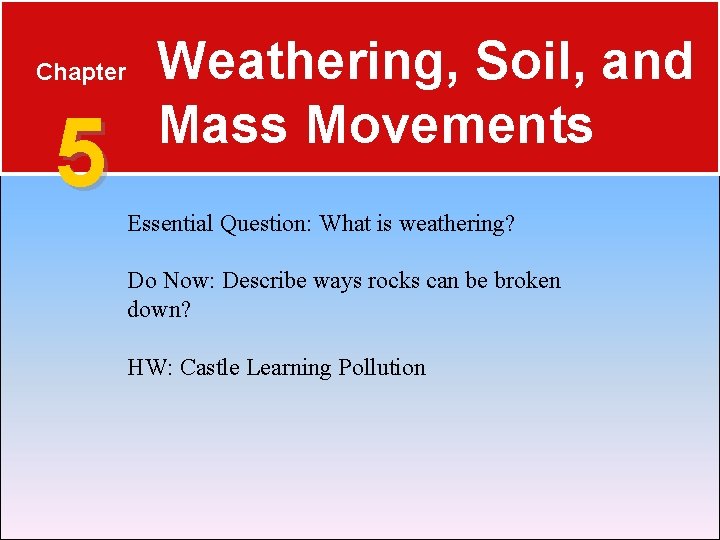 Chapter
5
Weathering, Soil, and Mass Movements

Essential Question: What is weathering?

Do Now: Describe ways rocks can be broken down?

HW: Castle Learning Pollution